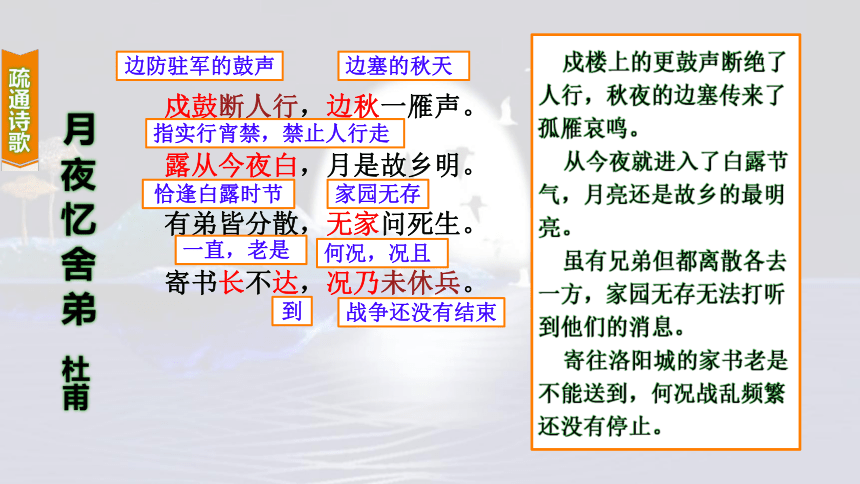 疏通诗歌

月夜忆舍弟

杜甫

边防驻军的鼓声　边塞的秋天

戍鼓断人行，边秋一雁声。

指实行宵禁，禁止人行走

露从今夜白，月是故乡明。

恰逢白露时节　家园无存

有弟皆分散，无家问死生。

一直，老是　何况，况且

寄书长不达，况乃未休兵。

到　战争还没有结束

戍楼上的更鼓声断绝了人行，秋夜的边塞传来了孤雁哀鸣。

从今夜就进入了白露节气，月亮还是故乡的最明亮。

虽有兄弟但都离散各去一方，家园无存无法打听到他们的消息。

寄往洛阳城的家书老是不能送到，何况战乱频繁还没有停止。